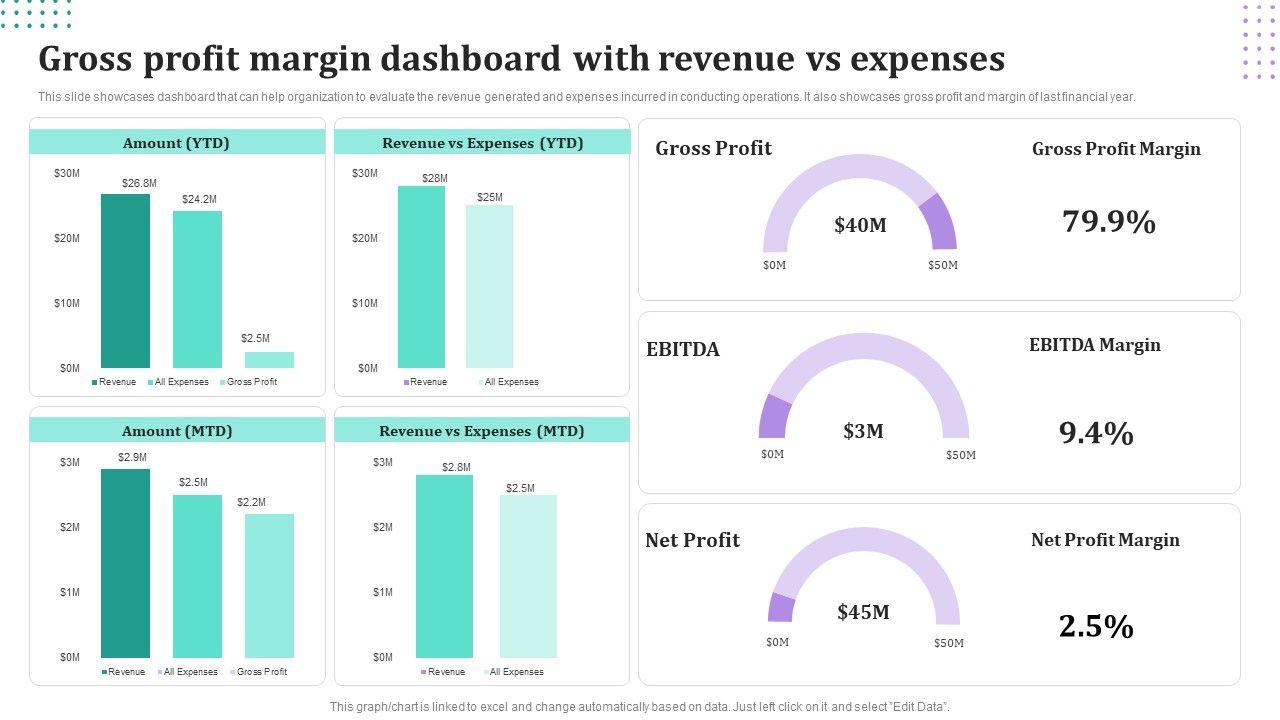 Gross profit margin dashboard with revenue vs expenses

This slide showcases dashboard that can help organization to evaluate the revenue generated and expenses incurred in conducting operations. It also showcases gross profit and margin of last financial year.

Amount (YTD)

$30M
$20M
$10M
$0M
$26.8M
$24.2M
$2.5M
Revenue
All Expenses
Gross Profit

Revenue vs Expenses (YTD)

$30M
$20M
$10M
$0M
$28M
$25M
Revenue
All Expenses

Amount (MTD)

$3M
$2M
$1M
$0M
$2.9M
$2.5M
$2.2M
Revenue
All Expenses
Gross Profit

Revenue vs Expenses (MTD)

$3M
$2M
$1M
$0M
$2.8M
$2.5M
Revenue
All Expenses

Gross Profit
$40M
$0M
$50M
Gross Profit Margin
79.9%

EBITDA
$3M
$0M
$50M
EBITDA Margin
9.4%

Net Profit
$45M
$0M
$50M
Net Profit Margin
2.5%

This graph/chart is linked to excel and change automatically based on data. Just left click on it and select "Edit Data".